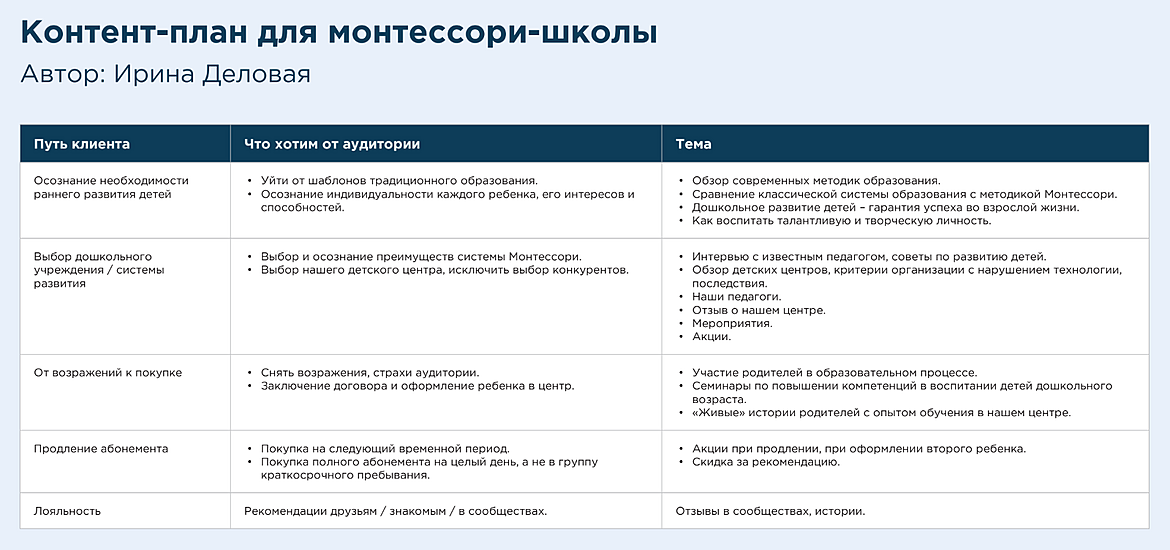 Контент-план для монтессори-школы

Автор: Ирина Деловая

| Путь клиента | Что хотим от аудитории | Тема |
|---|---|---|
| Осознание необходимости раннего развития детей | • Уйти от шаблонов традиционного образования. • Осознание индивидуальности каждого ребенка, его интересов и способностей. | • Обзор современных методик образования. • Сравнение классической системы образования с методикой Монтессори. • Дошкольное развитие детей – гарантия успеха во взрослой жизни. • Как воспитать талантливую и творческую личность. |
| Выбор дошкольного учреждения / системы развития | • Выбор и осознание преимуществ системы Монтессори. • Выбор нашего детского центра, исключить выбор конкурентов. | • Интервью с известным педагогом, советы по развитию детей. • Обзор детских центров, критерии организации с нарушением технологии, последствия. • Наши педагоги. • Отзыв о нашем центре. • Мероприятия. • Акции. |
| От возражений к покупке | • Снять возражения, страхи аудитории. • Заключение договора и оформление ребенка в центр. | • Участие родителей в образовательном процессе. • Семинары по повышении компетенций в воспитании детей дошкольного возраста. • «Живые» истории родителей с опытом обучения в нашем центре. |
| Продление абонемента | • Покупка на следующий временной период. • Покупка полного абонемента на целый день, а не в группу краткосрочного пребывания. | • Акции при продлении, при оформлении второго ребенка. • Скидка за рекомендацию. |
| Лояльность | Рекомендации друзьям / знакомым / в сообществах. | Отзывы в сообществах, истории. |